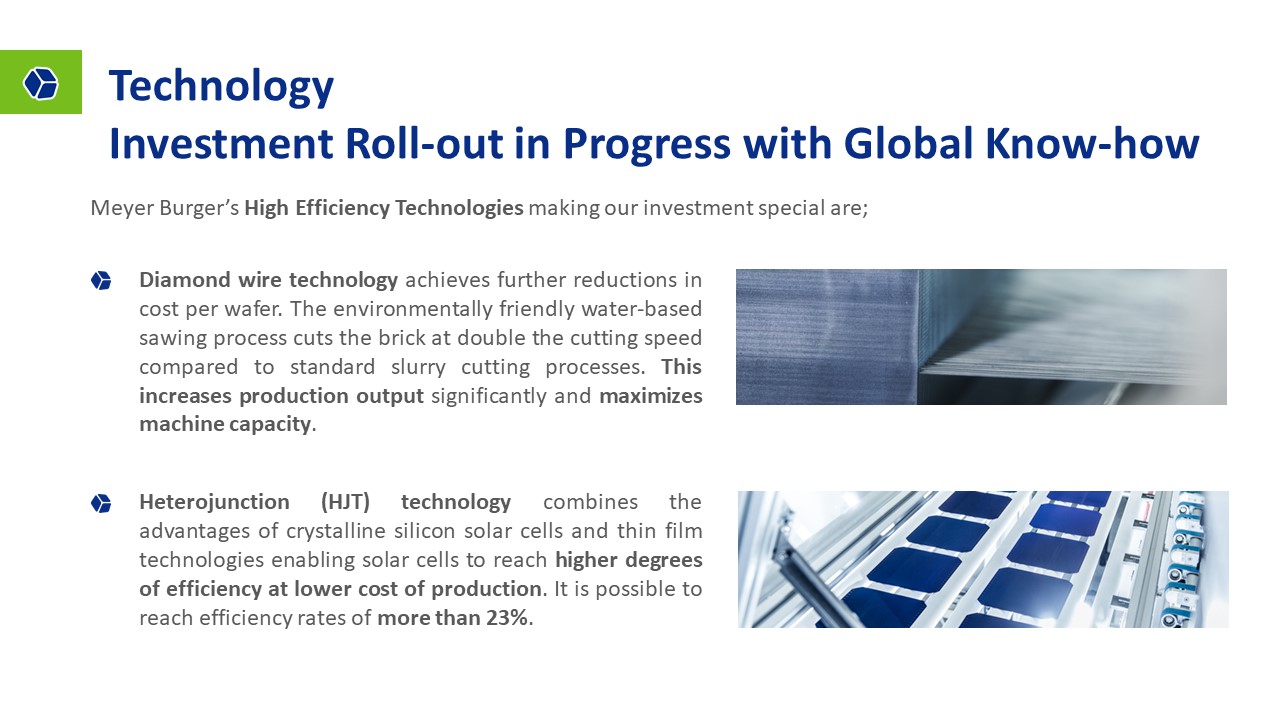 Technology
Investment Roll-out in Progress with Global Know-how

Meyer Burger's High Efficiency Technologies making our investment special are;

Diamond wire technology achieves further reductions in cost per wafer. The environmentally friendly water-based sawing process cuts the brick at double the cutting speed compared to standard slurry cutting processes. This increases production output significantly and maximizes machine capacity.

Heterojunction (HJT) technology combines the advantages of crystalline silicon solar cells and thin film technologies enabling solar cells to reach higher degrees of efficiency at lower cost of production. It is possible to reach efficiency rates of more than 23%.